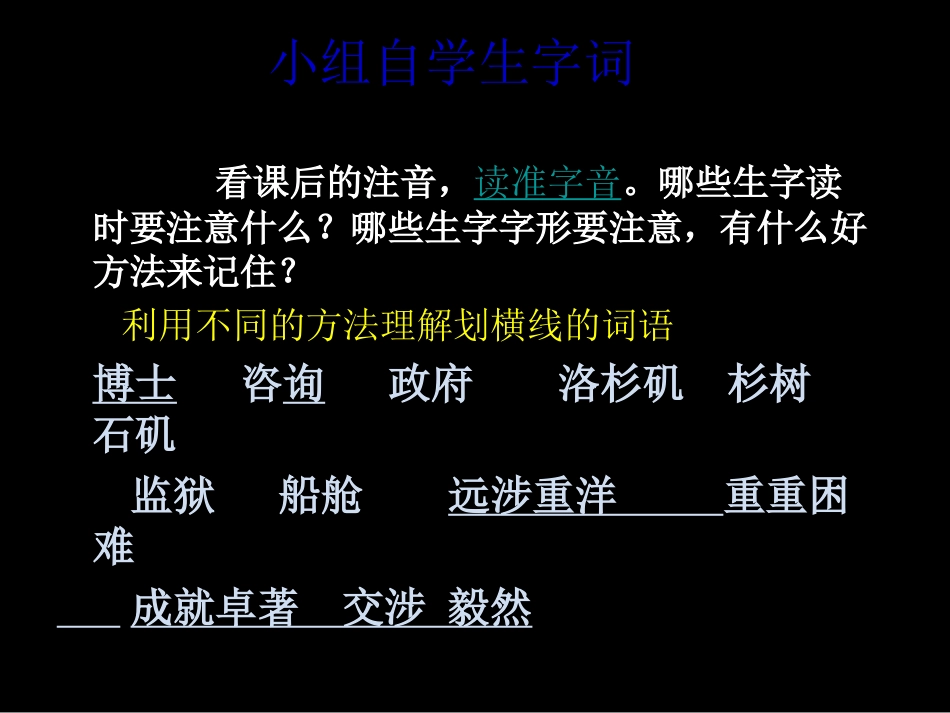 小组自学生字词

看课后的注音，读准字音。哪些生字读时要注意什么？哪些生字字形要注意，有什么好方法来记住？

利用不同的方法理解划横线的词语

博士　咨询　政府　洛杉矶　杉树　石矶

监狱　船舱　远涉重洋　重重困难

成就卓著　交涉　毅然